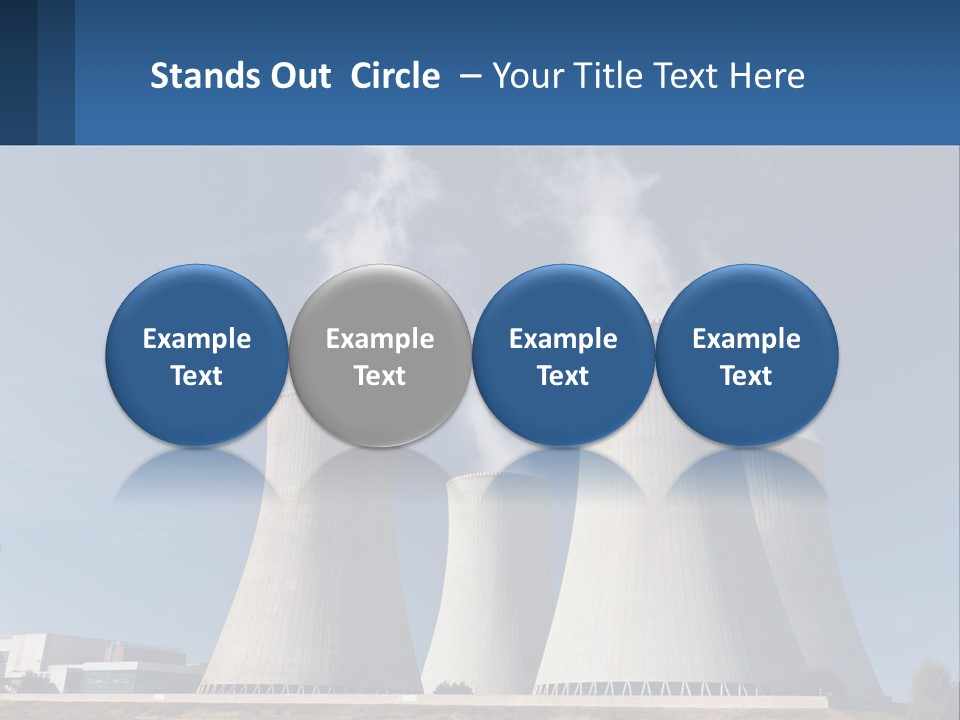 Stands Out Circle – Your Title Text Here

Example Text

Example Text

Example Text

Example Text